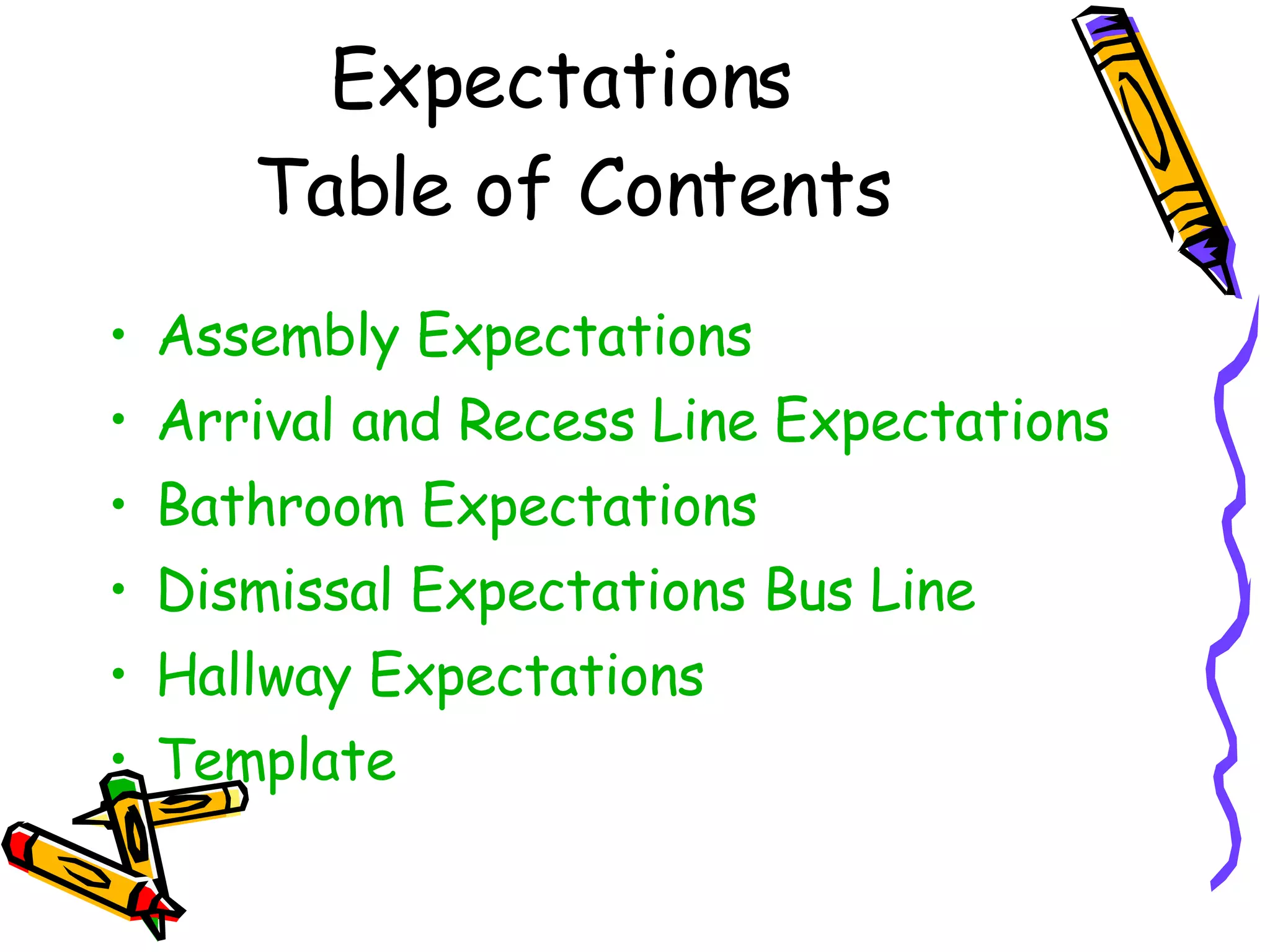 Expectations
Table of Contents

• Assembly Expectations
• Arrival and Recess Line Expectations
• Bathroom Expectations
• Dismissal Expectations Bus Line
• Hallway Expectations
• Template